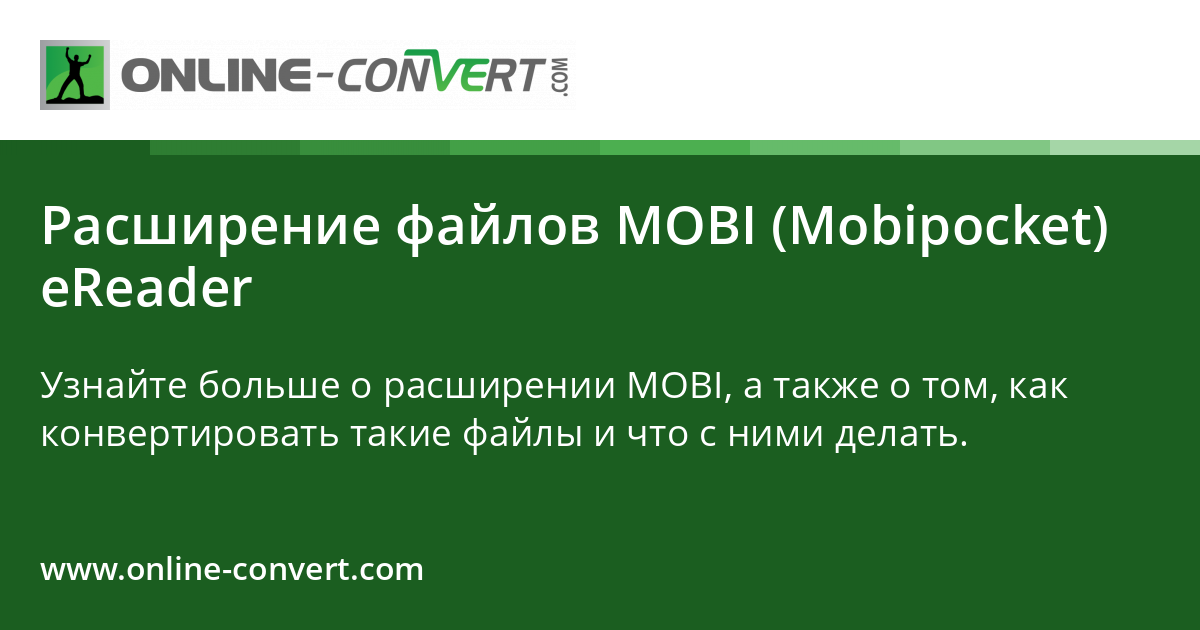 ONLINE-CONVERT.COM

Расширение файлов MOBI (Mobipocket) eReader

Узнайте больше о расширении MOBI, а также о том, как конвертировать такие файлы и что с ними делать.

www.online-convert.com